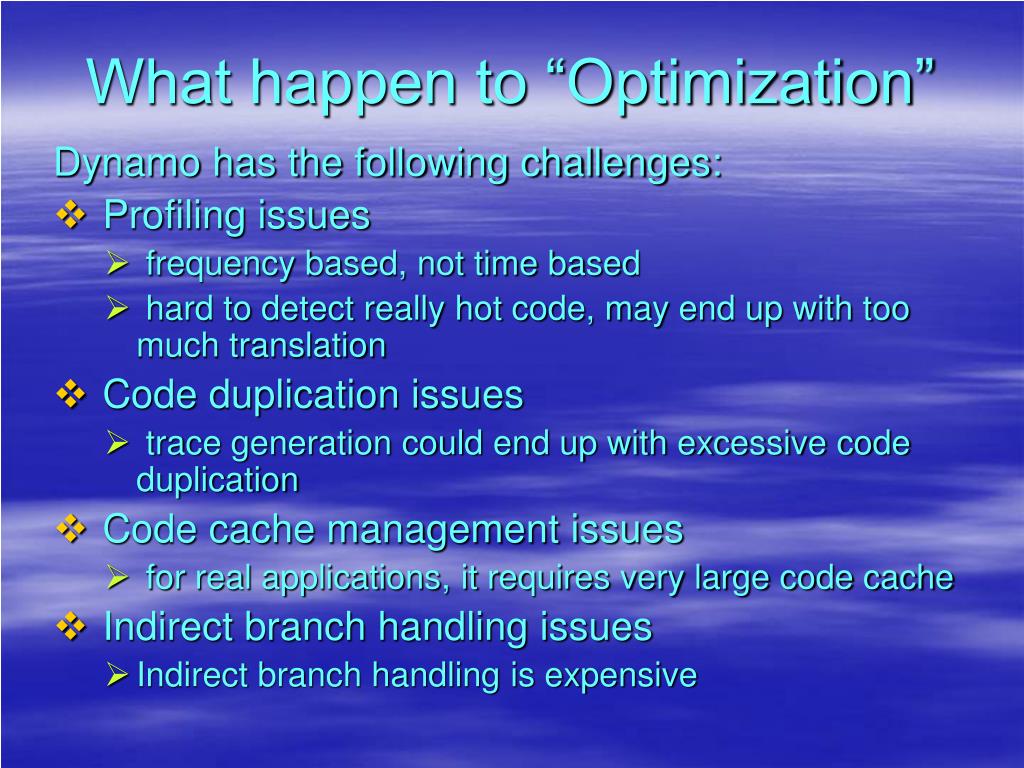 What happen to “Optimization”

Dynamo has the following challenges:

❖ Profiling issues

➢ frequency based, not time based

➢ hard to detect really hot code, may end up with too much translation

❖ Code duplication issues

➢ trace generation could end up with excessive code duplication

❖ Code cache management issues

➢ for real applications, it requires very large code cache

❖ Indirect branch handling issues

➢ Indirect branch handling is expensive